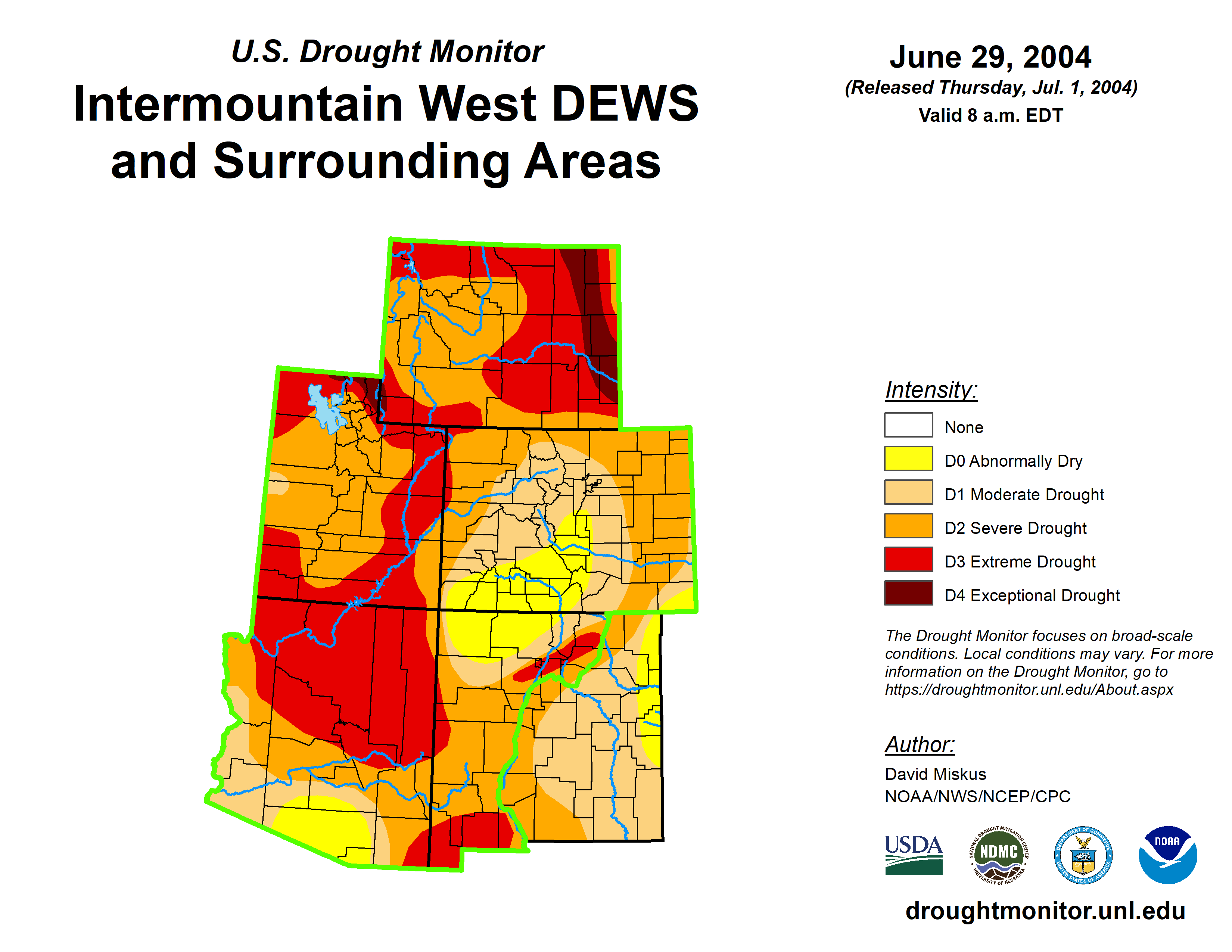 U.S. Drought Monitor
Intermountain West DEWS and Surrounding Areas

June 29, 2004
(Released Thursday, Jul. 1, 2004)
Valid 8 a.m. EDT

Intensity:
None
D0 Abnormally Dry
D1 Moderate Drought
D2 Severe Drought
D3 Extreme Drought
D4 Exceptional Drought

The Drought Monitor focuses on broad-scale conditions. Local conditions may vary. For more information on the Drought Monitor, go to https://droughtmonitor.unl.edu/About.aspx

Author:
David Miskus
NOAA/NWS/NCEP/CPC

USDA
NATIONAL DROUGHT MITIGATION CENTER NDMC UNIVERSITY OF NEBRASKA
DEPARTMENT OF COMMERCE UNITED STATES OF AMERICA
NOAA

droughtmonitor.unl.edu